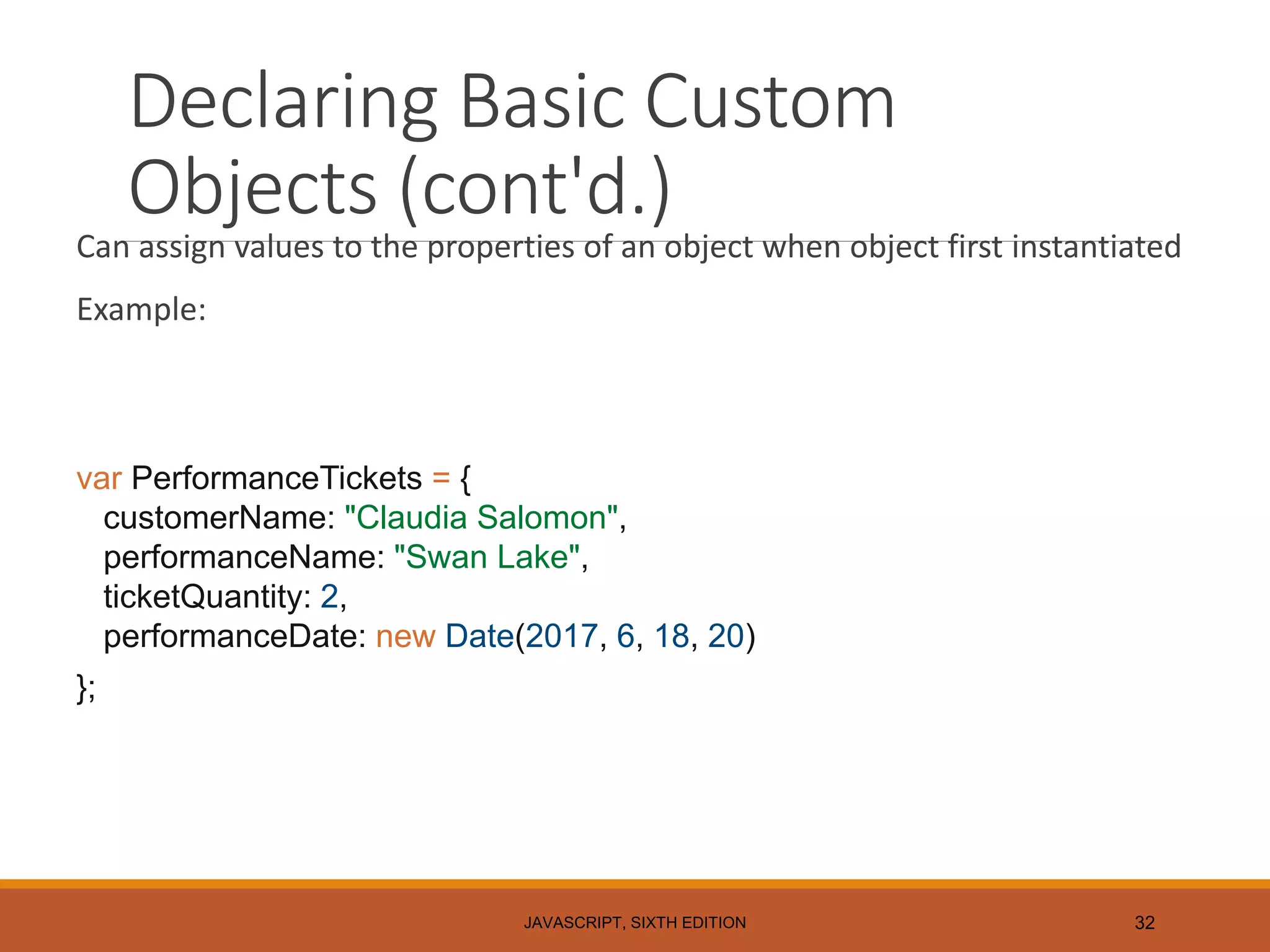 Declaring Basic Custom Objects (cont'd.)

Can assign values to the properties of an object when object first instantiated

Example:

var PerformanceTickets = {
customerName: "Claudia Salomon",
performanceName: "Swan Lake",
ticketQuantity: 2,
performanceDate: new Date(2017, 6, 18, 20)
};

JAVASCRIPT, SIXTH EDITION

32